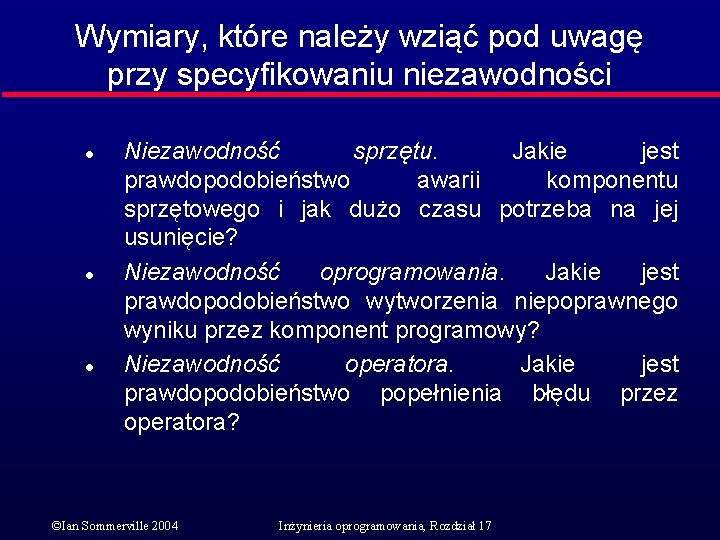 Wymiary, które należy wziąć pod uwagę przy specyfikowaniu niezawodności

● Niezawodność sprzętu. Jakie jest prawdopodobieństwo awarii komponentu sprzętowego i jak dużo czasu potrzeba na jej usunięcie?

● Niezawodność oprogramowania. Jakie jest prawdopodobieństwo wytworzenia niepoprawnego wyniku przez komponent programowy?

● Niezawodność operatora. Jakie jest prawdopodobieństwo popełnienia błędu przez operatora?

©Ian Sommerville 2004

Inżynieria oprogramowania, Rozdział 17